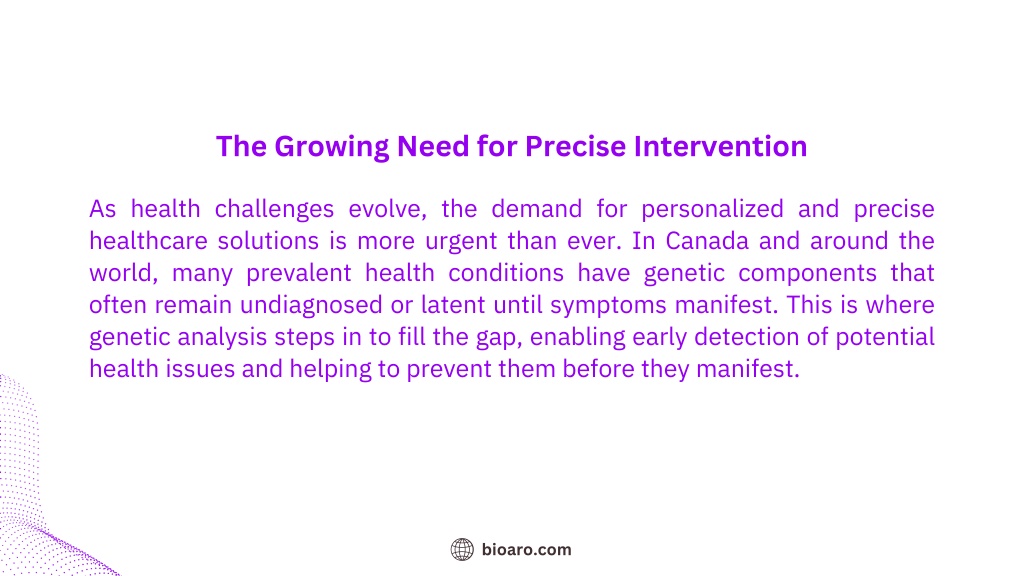 The Growing Need for Precise Intervention

As health challenges evolve, the demand for personalized and precise healthcare solutions is more urgent than ever. In Canada and around the world, many prevalent health conditions have genetic components that often remain undiagnosed or latent until symptoms manifest. This is where genetic analysis steps in to fill the gap, enabling early detection of potential health issues and helping to prevent them before they manifest.

bioaro.com